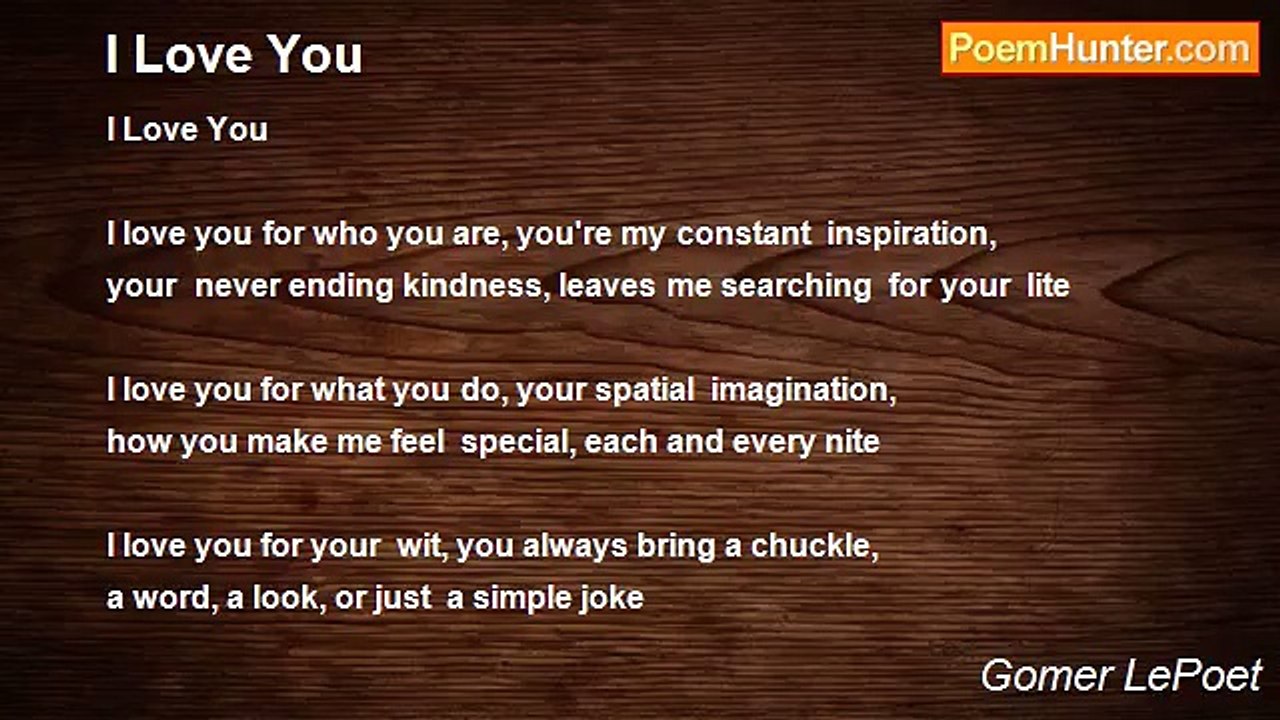 I Love You

PoemHunter.com

I Love You

I love you for who you are, you're my constant inspiration,
your never ending kindness, leaves me searching for your lite

I love you for what you do, your spatial imagination,
how you make me feel special, each and every nite

I love you for your wit, you always bring a chuckle,
a word, a look, or just a simple joke

Gomer LePoet